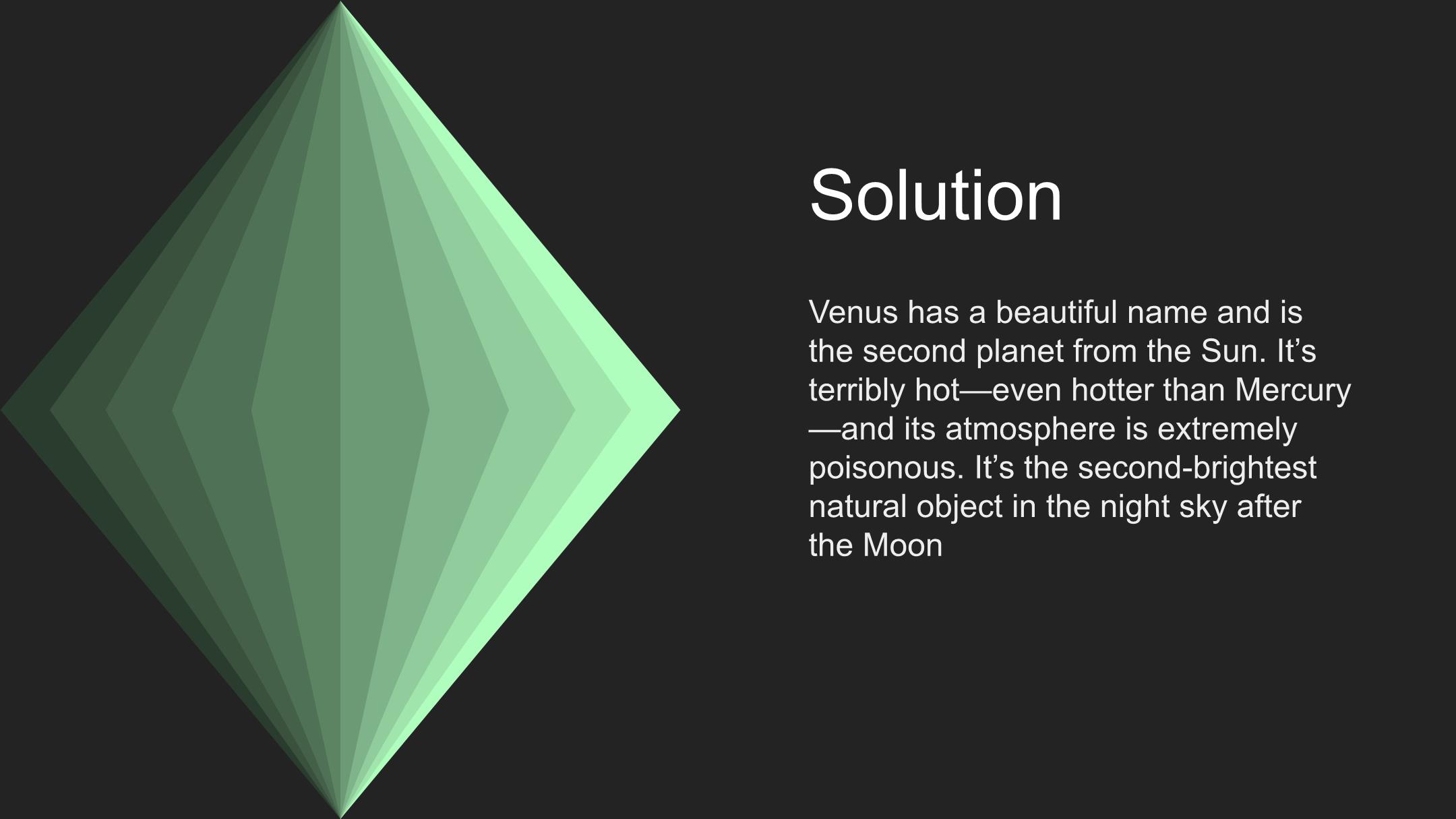 Solution

Venus has a beautiful name and is the second planet from the Sun. It’s terribly hot—even hotter than Mercury—and its atmosphere is extremely poisonous. It’s the second-brightest natural object in the night sky after the Moon